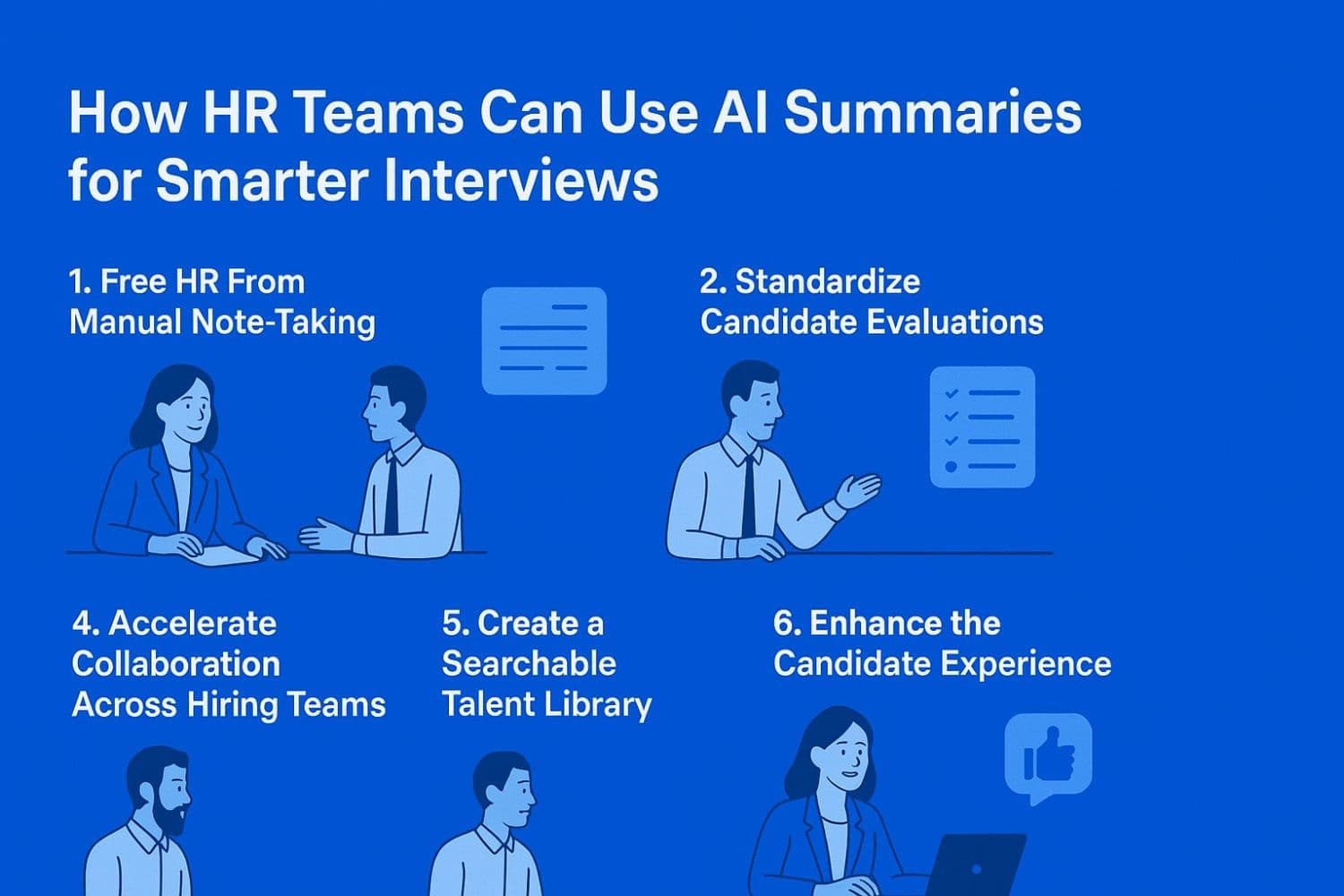 How HR Teams Can Use AI Summaries for Smarter Interviews

1. Free HR From Manual Note-Taking

2. Standardize Candidate Evaluations

4. Accelerate Collaboration Across Hiring Teams

5. Create a Searchable Talent Library

6. Enhance the Candidate Experience